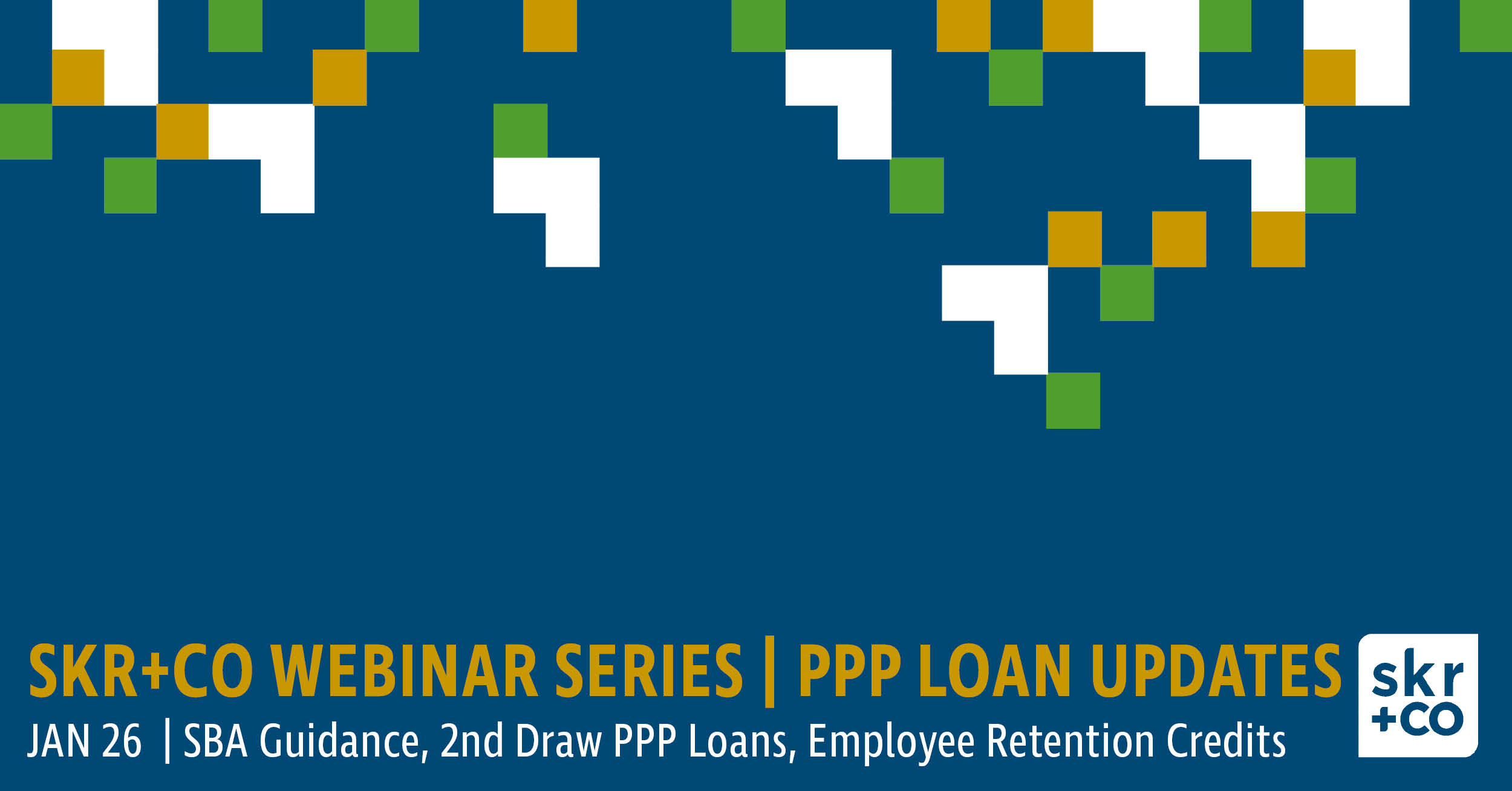 SKR+CO WEBINAR SERIES | PPP LOAN UPDATES

JAN 26 | SBA Guidance, 2nd Draw PPP Loans, Employee Retention Credits

skr
+CO